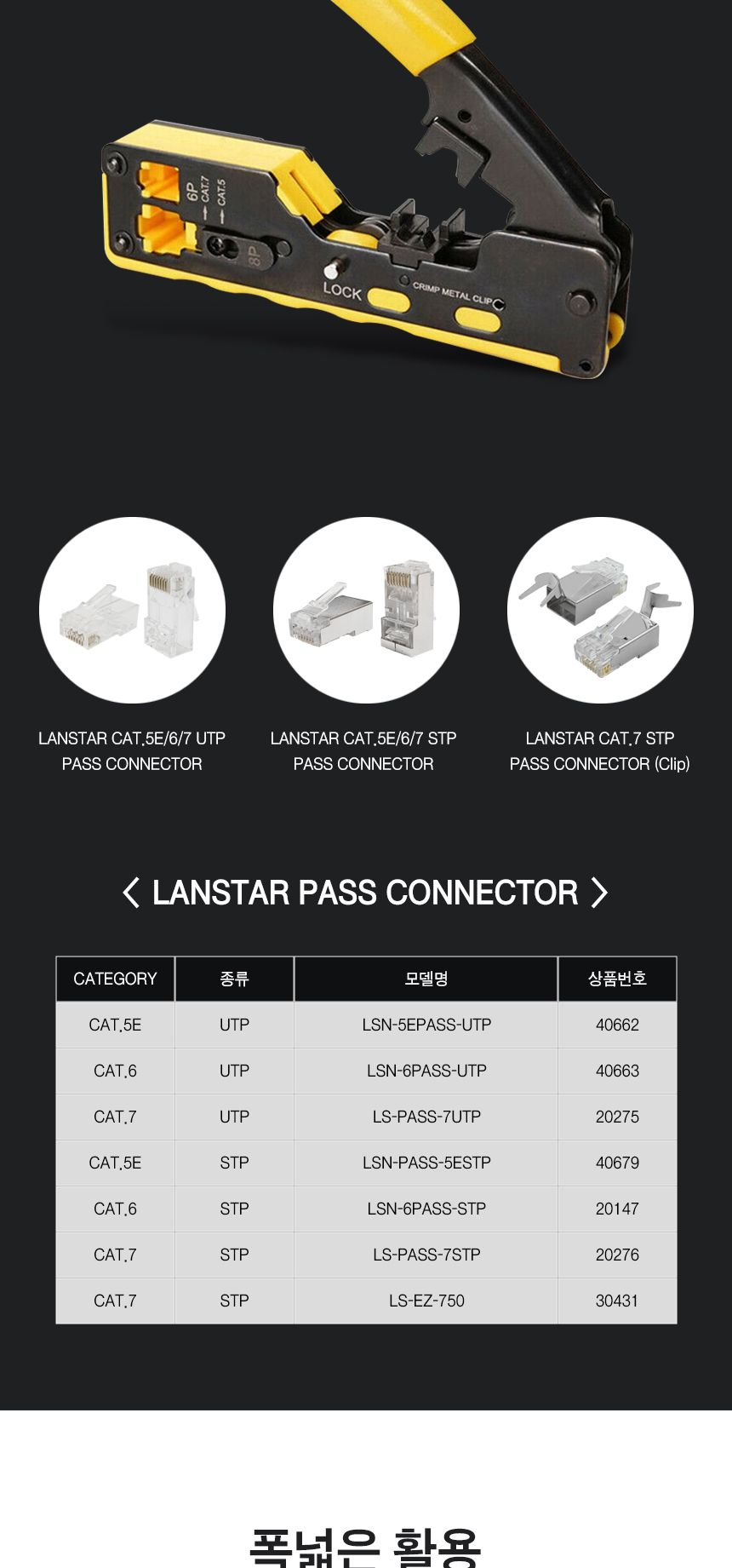 6P CAT.7 CAT.5

8P

LOCK

CRIMP METAL CLIP

LANSTAR CAT.5E/6/7 UTP PASS CONNECTOR

LANSTAR CAT.5E/6/7 STP PASS CONNECTOR

LANSTAR CAT.7 STP PASS CONNECTOR (Clip)

< LANSTAR PASS CONNECTOR >

| CATEGORY | 종류 | 모델명 | 상품번호 |
|---|---|---|---|
| CAT.5E | UTP | LSN-5EPASS-UTP | 40662 |
| CAT.6 | UTP | LSN-6PASS-UTP | 40663 |
| CAT.7 | UTP | LS-PASS-7UTP | 20275 |
| CAT.5E | STP | LSN-PASS-5ESTP | 40679 |
| CAT.6 | STP | LSN-6PASS-STP | 20147 |
| CAT.7 | STP | LS-PASS-7STP | 20276 |
| CAT.7 | STP | LS-EZ-750 | 30431 |

폭넓은 활용